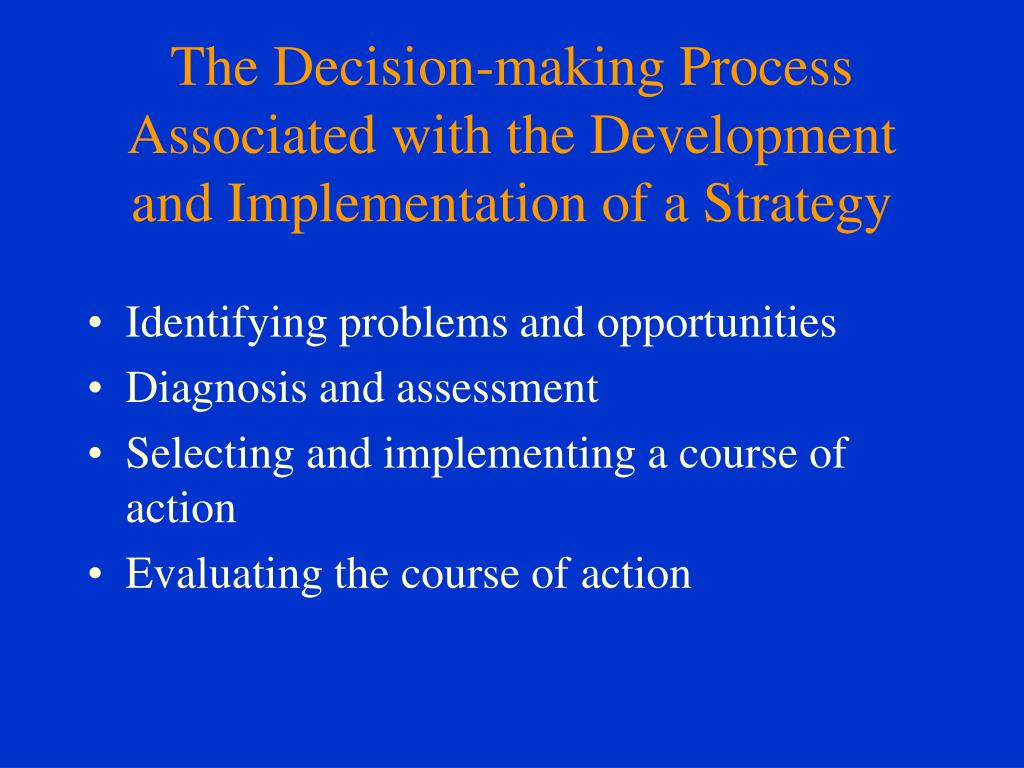 The Decision-making Process Associated with the Development and Implementation of a Strategy

• Identifying problems and opportunities
• Diagnosis and assessment
• Selecting and implementing a course of action
• Evaluating the course of action